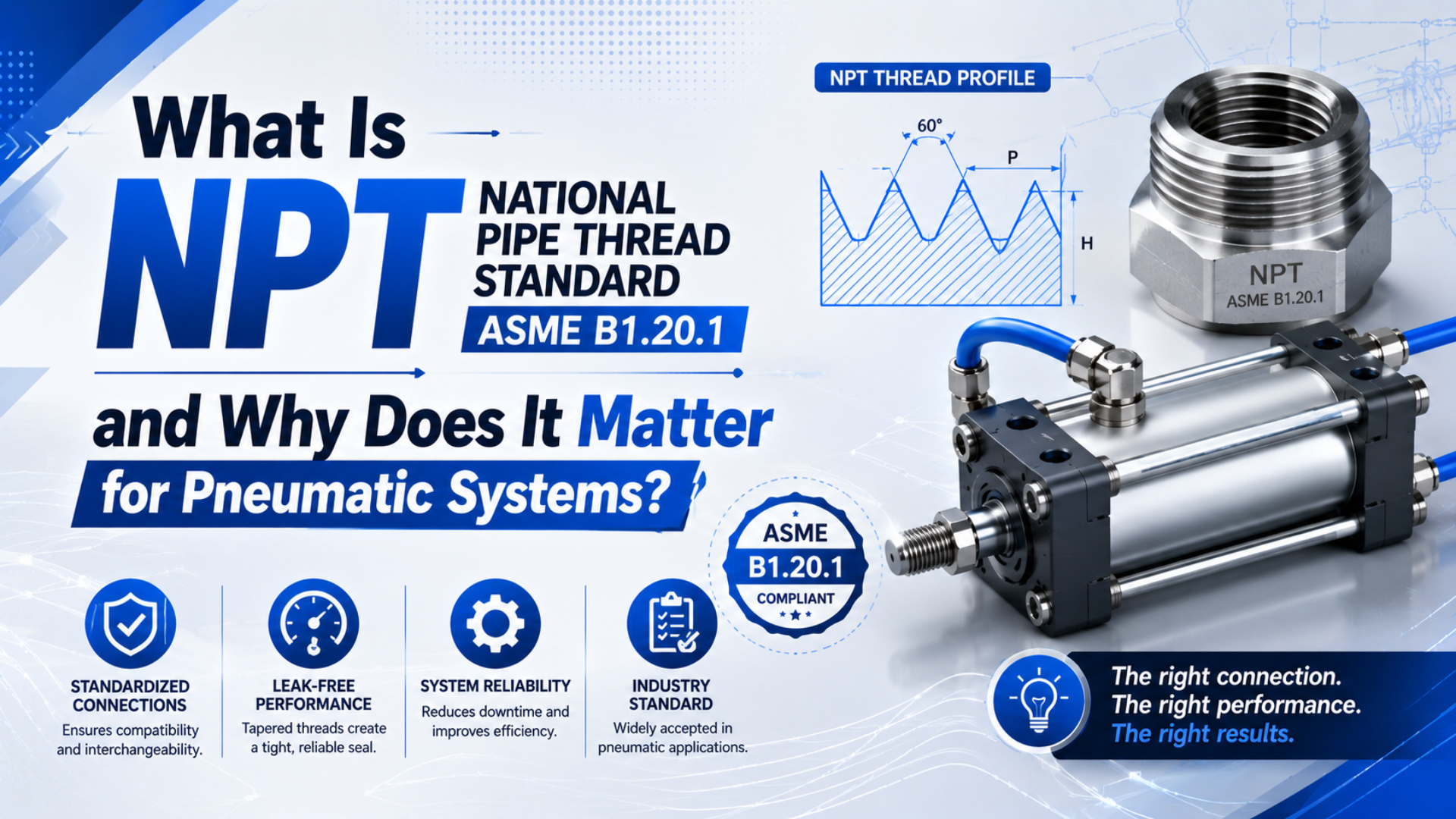 What Is NPT

NATIONAL PIPE THREAD STANDARD

ASME B1.20.1

and Why Does It Matter for Pneumatic Systems?

NPT THREAD PROFILE

60°

P

H

NPT
ASME B1.20.1

ASME
B1.20.1
COMPLIANT

STANDARDIZED CONNECTIONS
Ensures compatibility and interchangeability.

LEAK-FREE PERFORMANCE
Tapered threads create a tight, reliable seal.

SYSTEM RELIABILITY
Reduces downtime and improves efficiency.

INDUSTRY STANDARD
Widely accepted in pneumatic applications.

The right connection.
The right performance.
The right results.